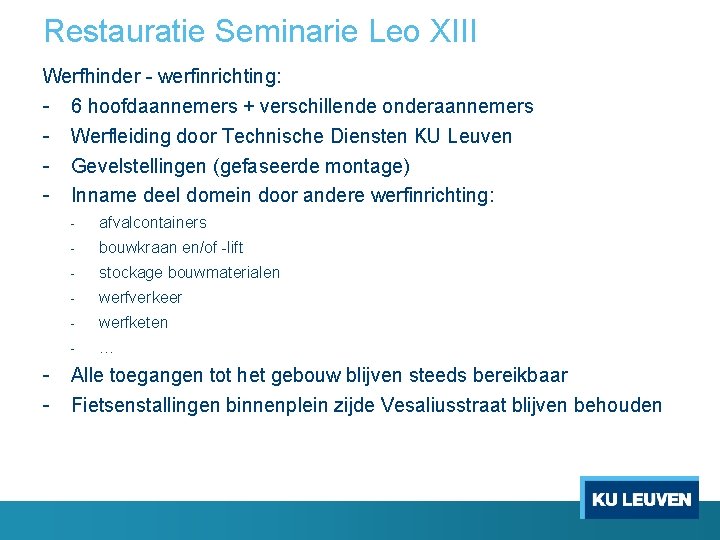 Restauratie Seminarie Leo XIII

Werfhinder - werfinrichting:

- 6 hoofdaannemers + verschillende onderaannemers
- Werfleiding door Technische Diensten KU Leuven
- Gevelstellingen (gefaseerde montage)
- Inname deel domein door andere werfinrichting:
  - afvalcontainers
  - bouwkraan en/of -lift
  - stockage bouwmaterialen
  - werfverkeer
  - werfketen
  - …
- Alle toegangen tot het gebouw blijven steeds bereikbaar
- Fietsenstallingen binnenplein zijde Vesaliusstraat blijven behouden

KU LEUVEN